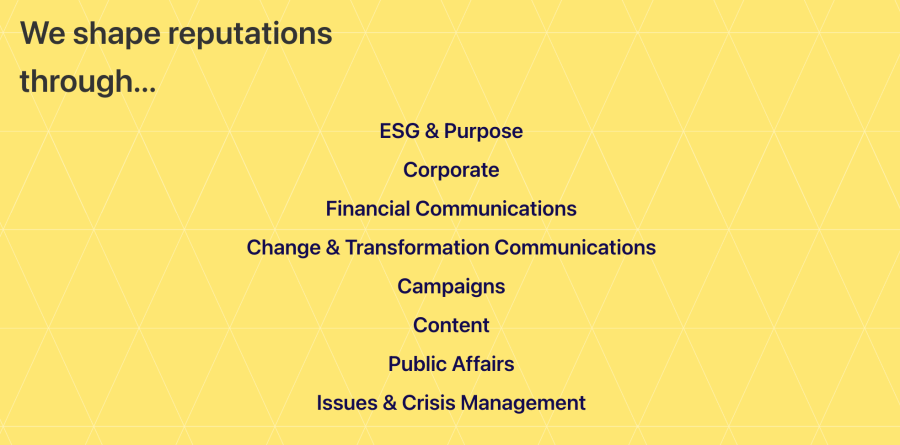 We shape reputations through...

ESG & Purpose

Corporate

Financial Communications

Change & Transformation Communications

Campaigns

Content

Public Affairs

Issues & Crisis Management